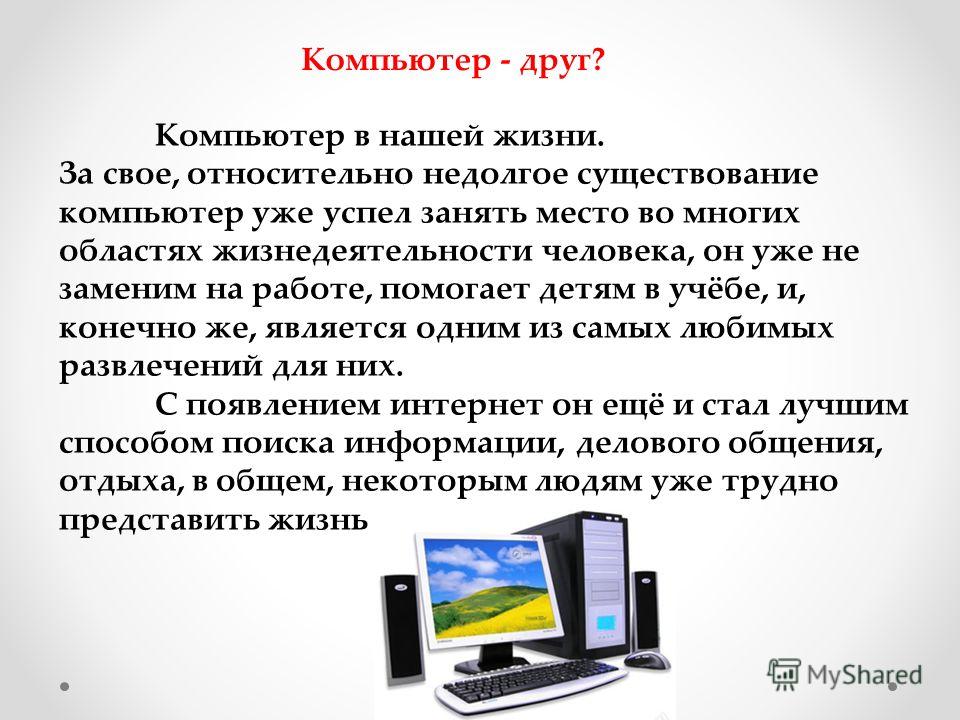 Компьютер - друг?

Компьютер в нашей жизни.
За свое, относительно недолгое существование компьютер уже успел занять место во многих областях жизнедеятельности человека, он уже не заменим на работе, помогает детям в учёбе, и, конечно же, является одним из самых любимых развлечений для них.

С появлением интернет он ещё и стал лучшим способом поиска информации, делового общения, отдыха, в общем, некоторым людям уже трудно представить жизнь

MyShared